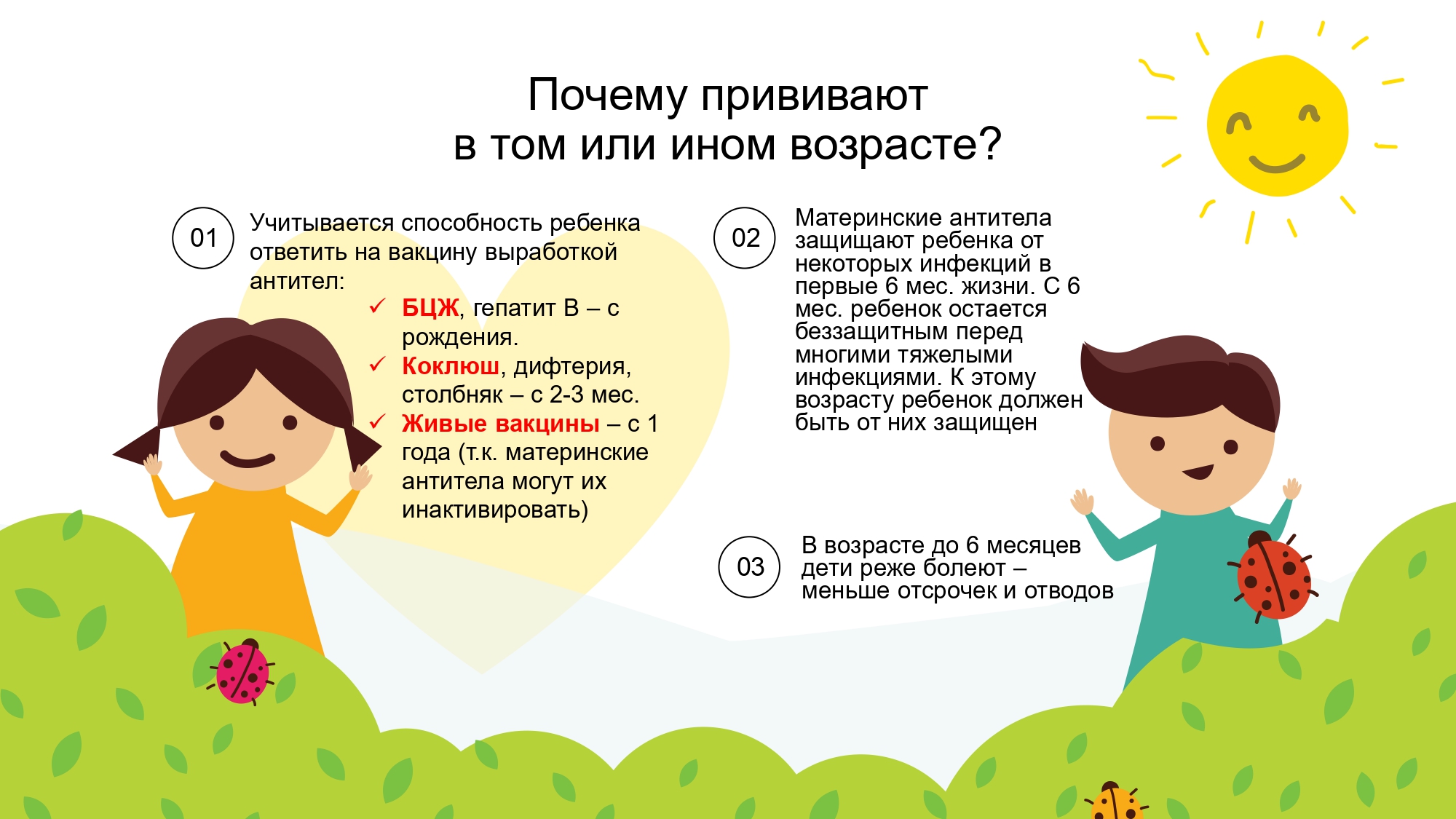 Почему прививают
в том или ином возрасте?

01

Учитывается способность ребенка ответить на вакцину выработкой антител:

✓ БЦЖ, гепатит В – с рождения.
✓ Коклюш, дифтерия, столбняк – с 2-3 мес.
✓ Живые вакцины – с 1 года (т.к. материнские антитела могут их инактивировать)

02

Материнские антитела защищают ребенка от некоторых инфекций в первые 6 мес. жизни. С 6 мес. ребенок остается беззащитным перед многими тяжелыми инфекциями. К этому возрасту ребенок должен быть от них защищен

03

В возрасте до 6 месяцев дети реже болеют – меньше отсрочек и отводов